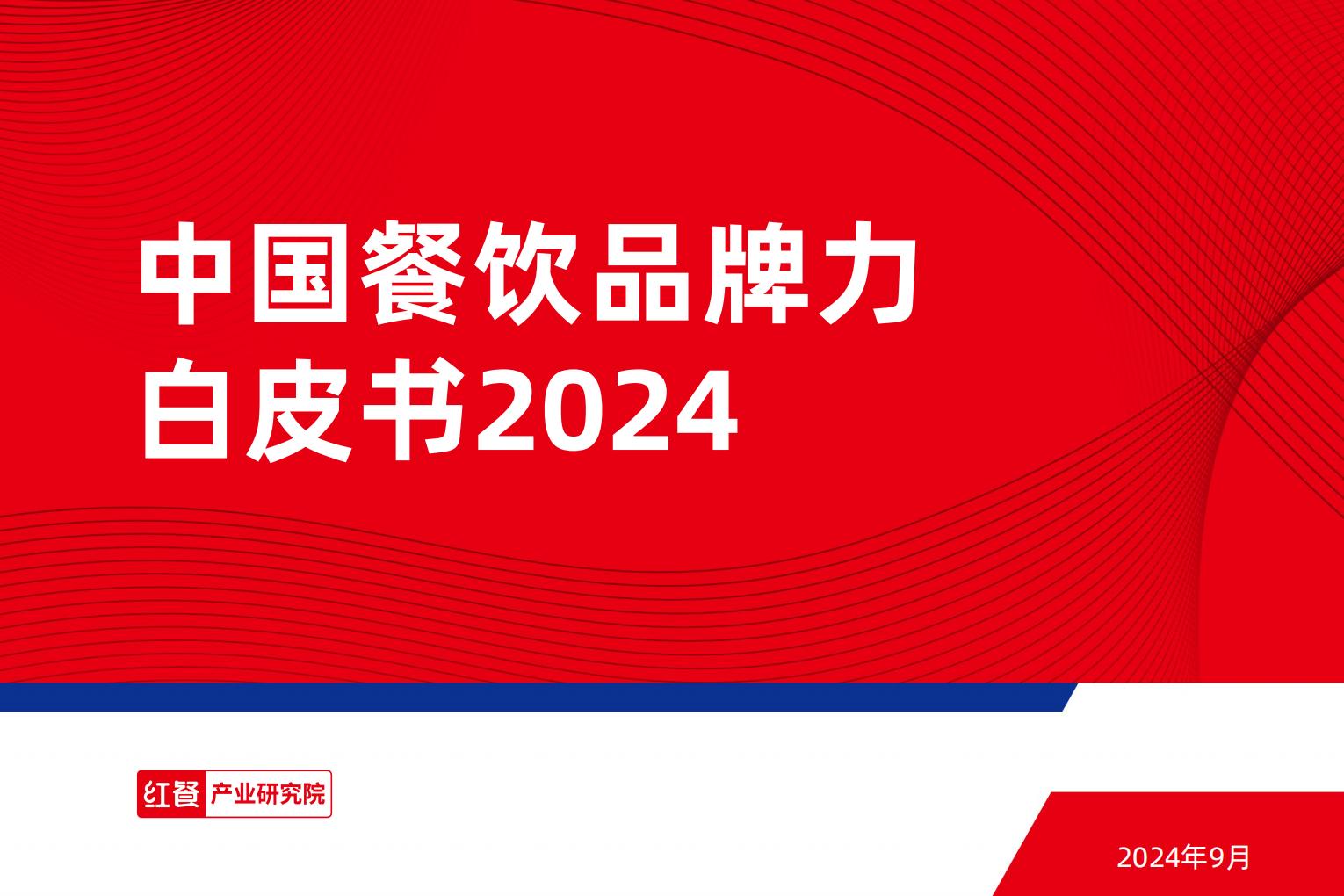 中国餐饮品牌力
白皮书2024

红餐 产业研究院

2024年9月